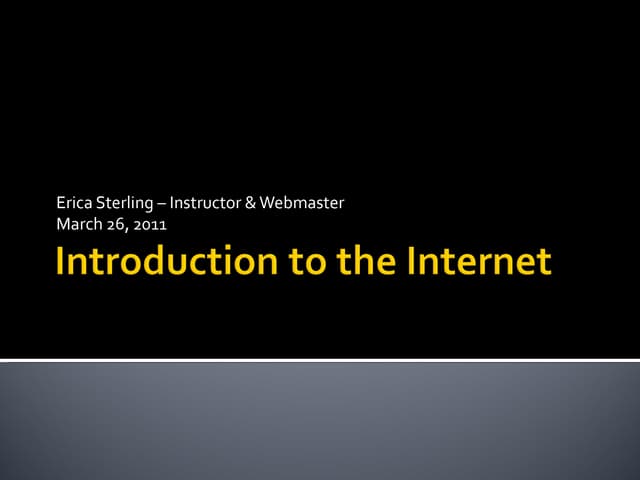 Erica Sterling – Instructor & Webmaster
March 26, 2011

Introduction to the Internet